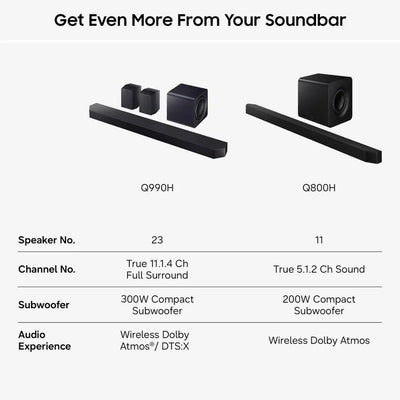 Get Even More From Your Soundbar

| | Q990H | Q800H |
|---|---|---|
| Speaker No. | 23 | 11 |
| Channel No. | True 11.1.4 Ch Full Surround | True 5.1.2 Ch Sound |
| Subwoofer | 300W Compact Subwoofer | 200W Compact Subwoofer |
| Audio Experience | Wireless Dolby Atmos®/ DTS:X | Wireless Dolby Atmos |